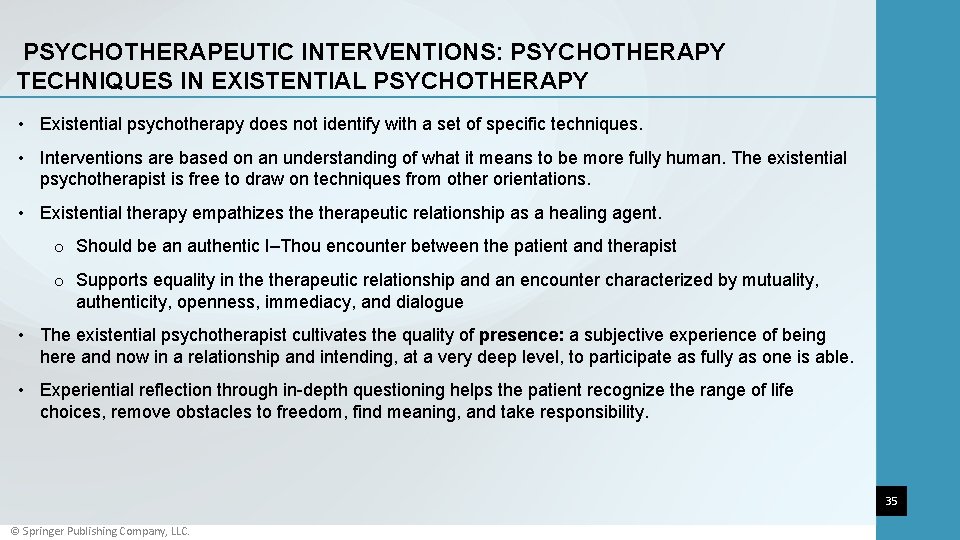 PSYCHOTHERAPEUTIC INTERVENTIONS: PSYCHOTHERAPY TECHNIQUES IN EXISTENTIAL PSYCHOTHERAPY

• Existential psychotherapy does not identify with a set of specific techniques.

• Interventions are based on an understanding of what it means to be more fully human. The existential psychotherapist is free to draw on techniques from other orientations.

• Existential therapy empathizes the therapeutic relationship as a healing agent.

o Should be an authentic I–Thou encounter between the patient and therapist

o Supports equality in the therapeutic relationship and an encounter characterized by mutuality, authenticity, openness, immediacy, and dialogue

• The existential psychotherapist cultivates the quality of presence: a subjective experience of being here and now in a relationship and intending, at a very deep level, to participate as fully as one is able.

• Experiential reflection through in-depth questioning helps the patient recognize the range of life choices, remove obstacles to freedom, find meaning, and take responsibility.

35

© Springer Publishing Company, LLC.